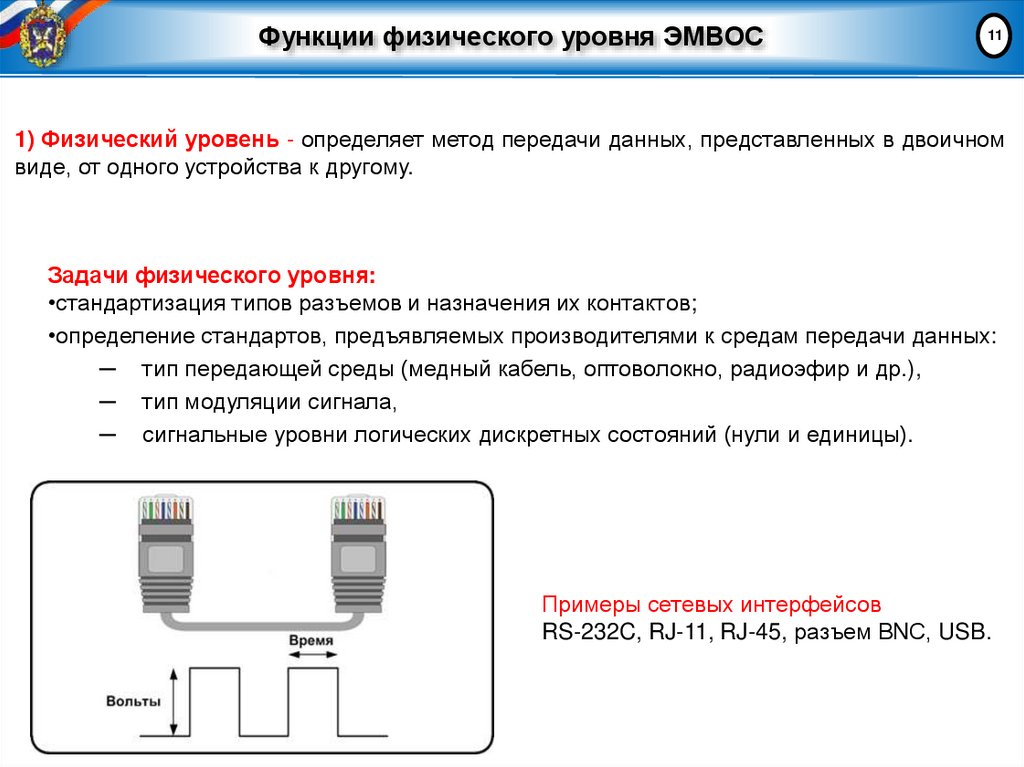 Функции физического уровня ЭМВОС

11

1) Физический уровень - определяет метод передачи данных, представленных в двоичном виде, от одного устройства к другому.

Задачи физического уровня:
•стандартизация типов разъемов и назначения их контактов;
•определение стандартов, предъявляемых производителями к средам передачи данных:
– тип передающей среды (медный кабель, оптоволокно, радиоэфир и др.),
– тип модуляции сигнала,
– сигнальные уровни логических дискретных состояний (нули и единицы).

Время

Вольты

Примеры сетевых интерфейсов
RS-232C, RJ-11, RJ-45, разъем BNC, USB.